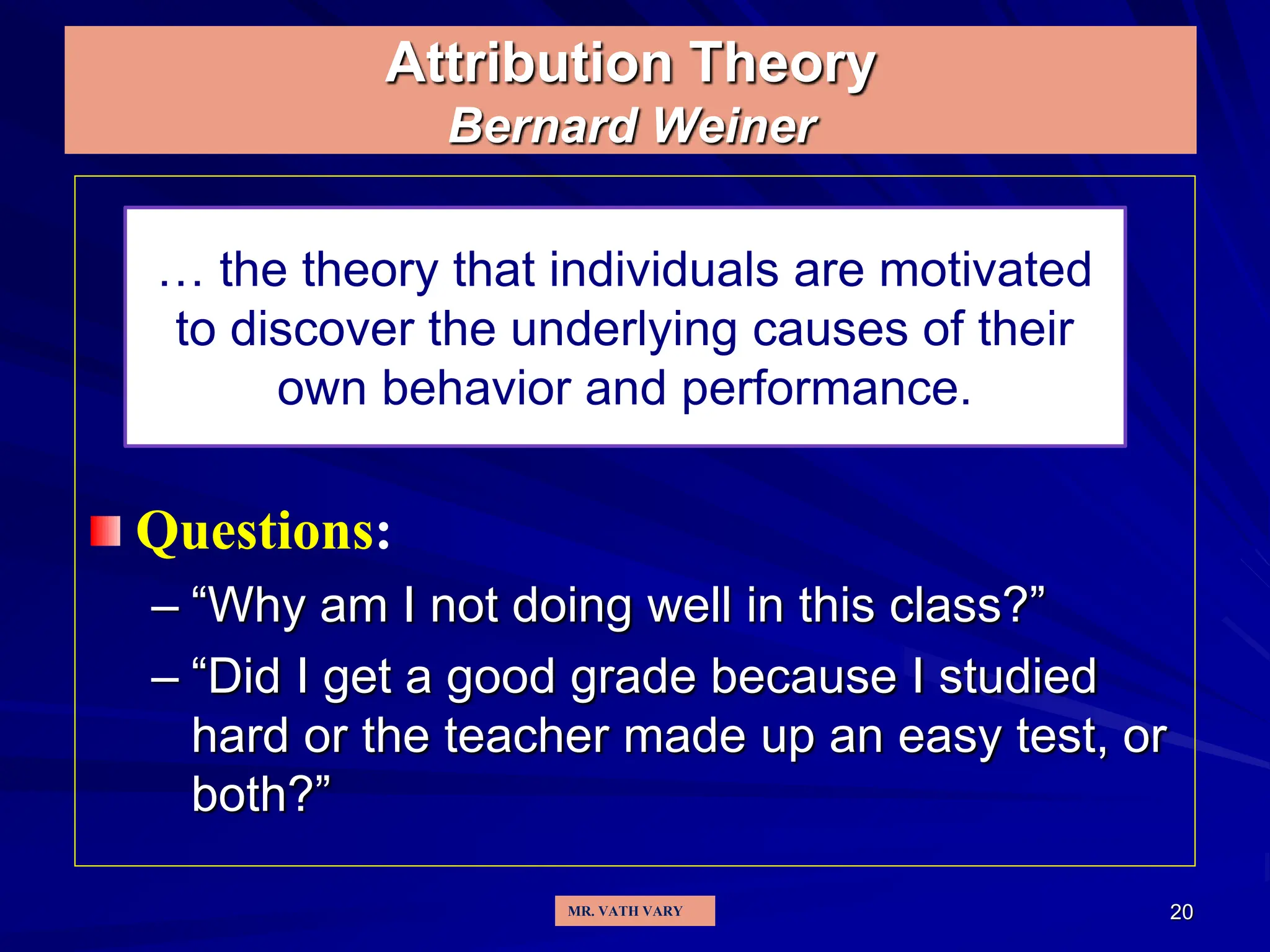 Attribution Theory
Bernard Weiner

… the theory that individuals are motivated to discover the underlying causes of their own behavior and performance.

Questions:
– “Why am I not doing well in this class?”
– “Did I get a good grade because I studied hard or the teacher made up an easy test, or both?”

MR. VATH VARY

20